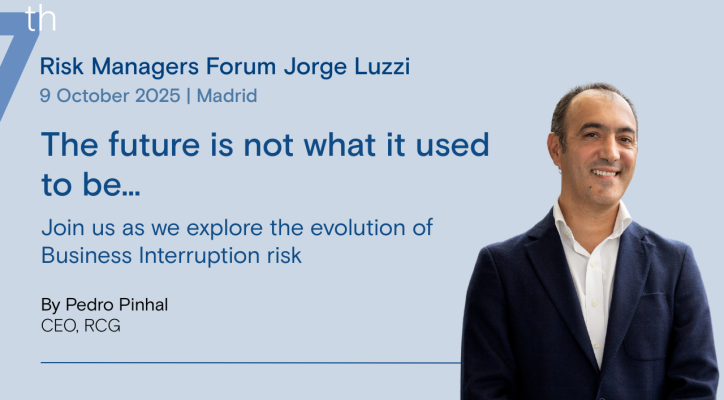 7th

Risk Managers Forum Jorge Luzzi
9 October 2025 | Madrid

The future is not what it used to be...

Join us as we explore the evolution of Business Interruption risk

By Pedro Pinhal
CEO, RCG